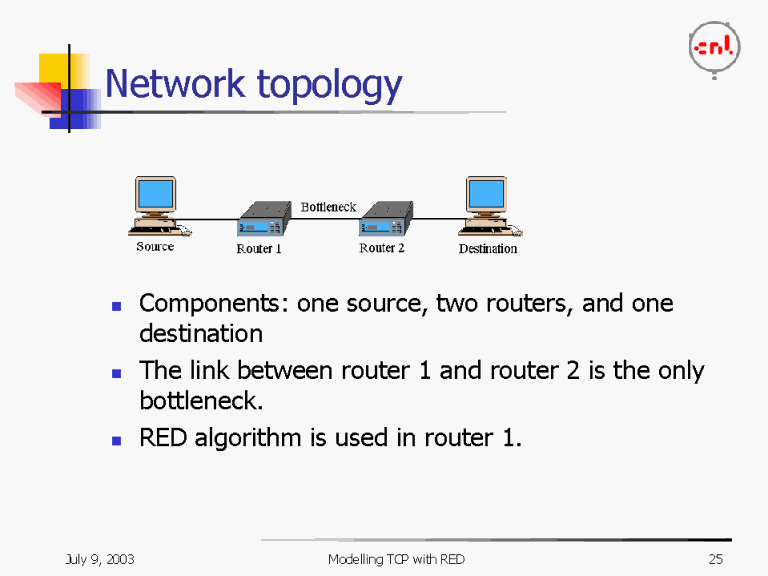 cnl

Network topology

Bottleneck

Source

Router 1

Router 2

Destination

- Components: one source, two routers, and one destination
- The link between router 1 and router 2 is the only bottleneck.
- RED algorithm is used in router 1.

July 9, 2003

Modelling TCP with RED

25